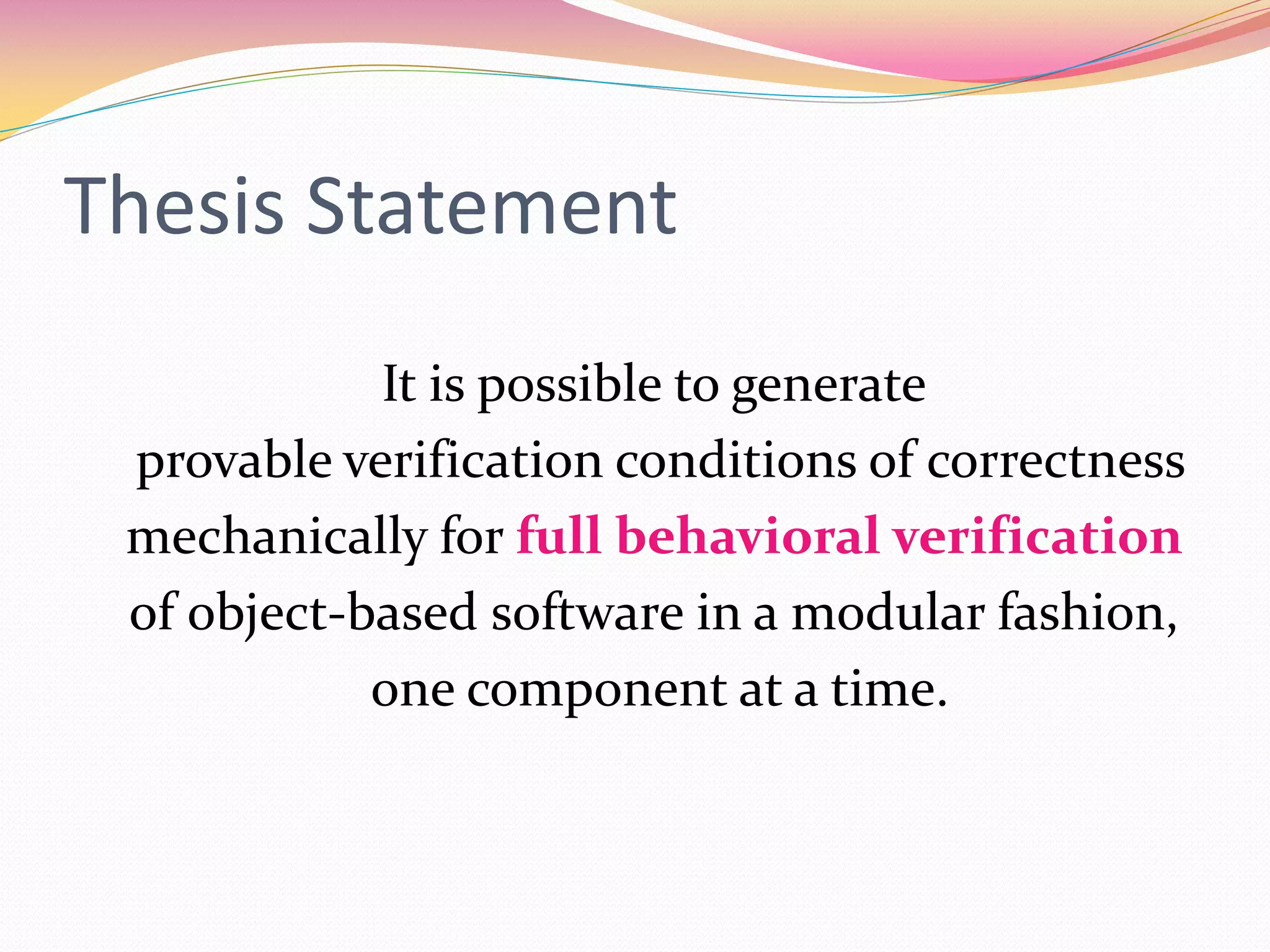 Thesis Statement

It is possible to generate provable verification conditions of correctness mechanically for full behavioral verification of object-based software in a modular fashion, one component at a time.